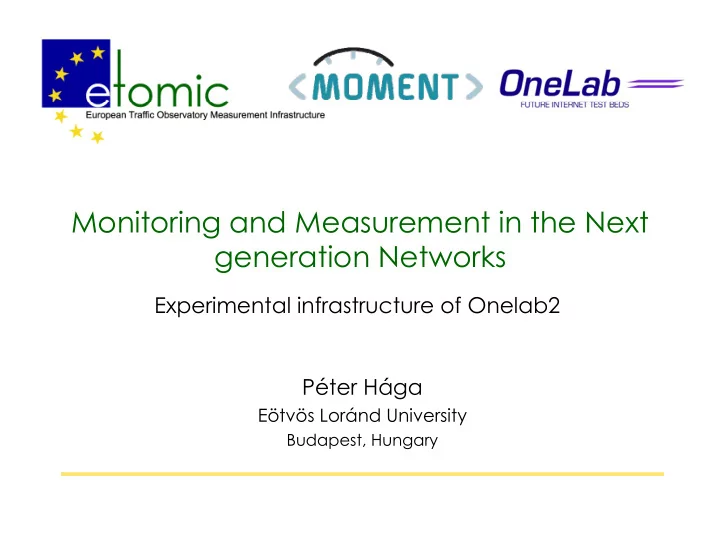 etomic
European Traffic Observatory Measurement Infrastructure

<MOMENT>

OneLab
FUTURE INTERNET TEST BEDS

Monitoring and Measurement in the Next generation Networks

Experimental infrastructure of Onelab2

Péter Hága
Eötvös Loránd University
Budapest, Hungary